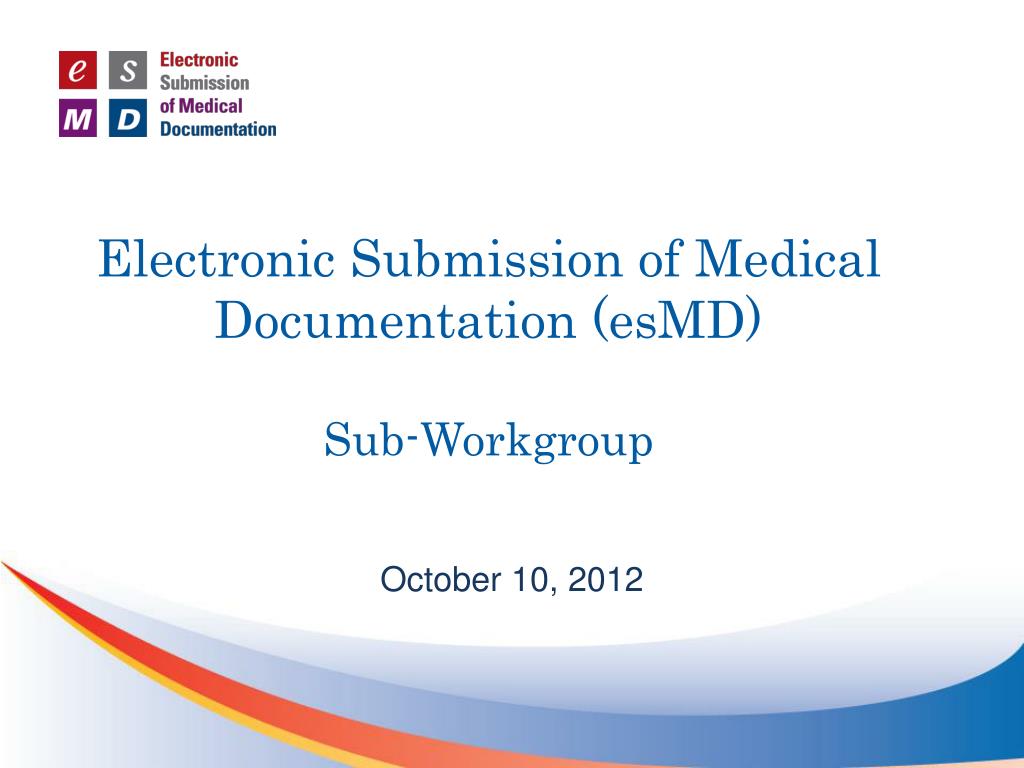 e S M D Electronic Submission of Medical Documentation

Electronic Submission of Medical Documentation (esMD)

Sub-Workgroup

October 10, 2012